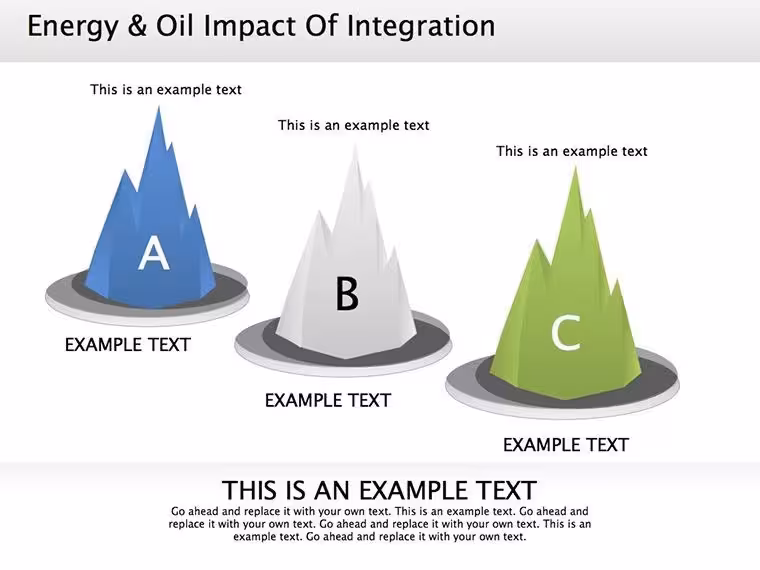 Energy & Oil Impact Of Integration

This is an example text

A

EXAMPLE TEXT

This is an example text

B

EXAMPLE TEXT

This is an example text

C

EXAMPLE TEXT

THIS IS AN EXAMPLE TEXT

Go ahead and replace it with your own text. This is an example text. Go ahead and replace it with your own text. Go ahead and replace it with your own text. This is an example text. Go ahead and replace it with your own text.